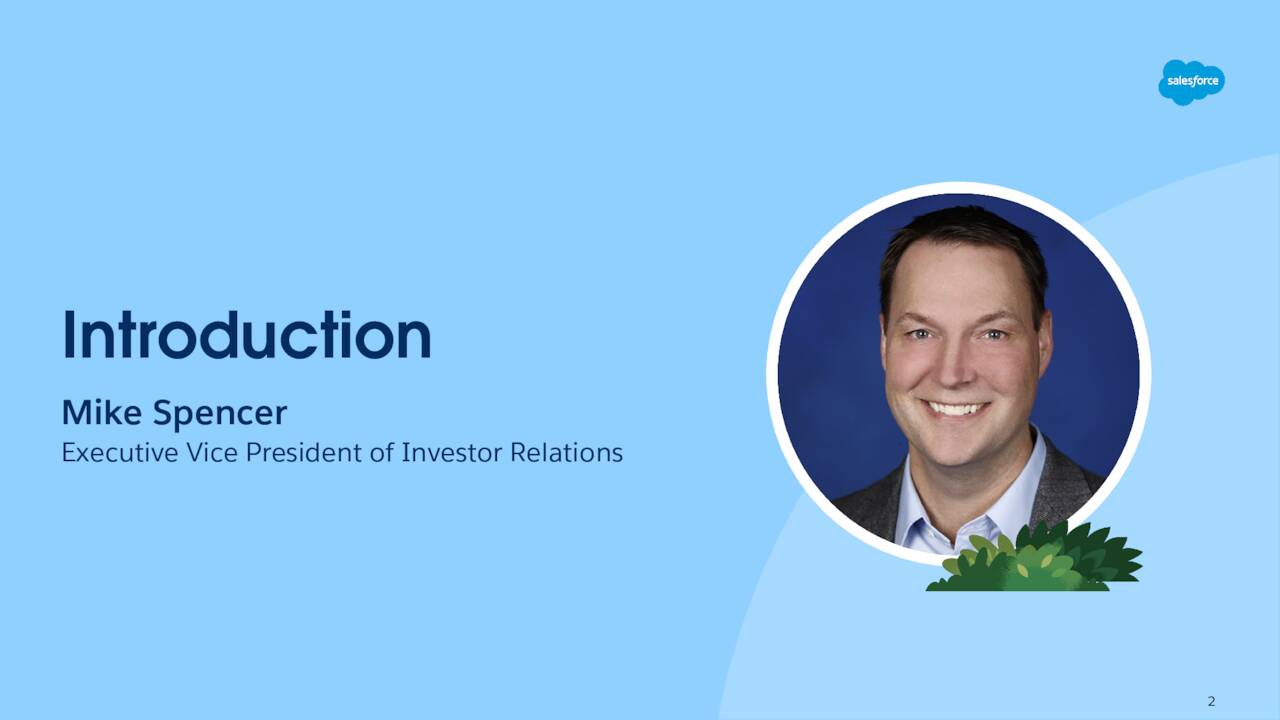 salesforce

Introduction

Mike Spencer

Executive Vice President of Investor Relations

2